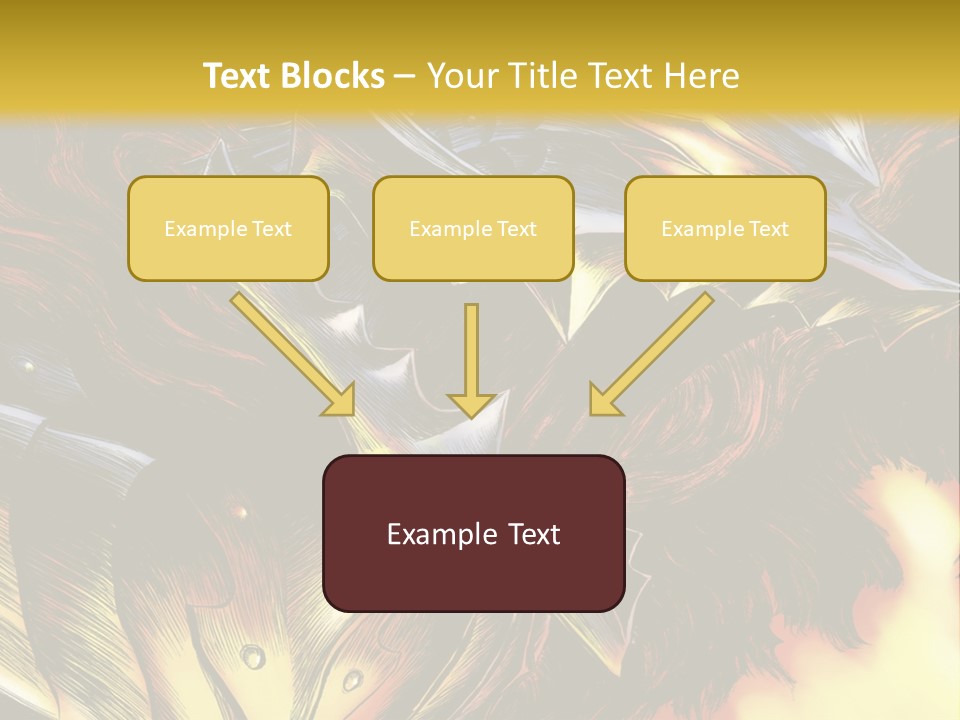 Text Blocks – Your Title Text Here

Example Text

Example Text

Example Text

Example Text